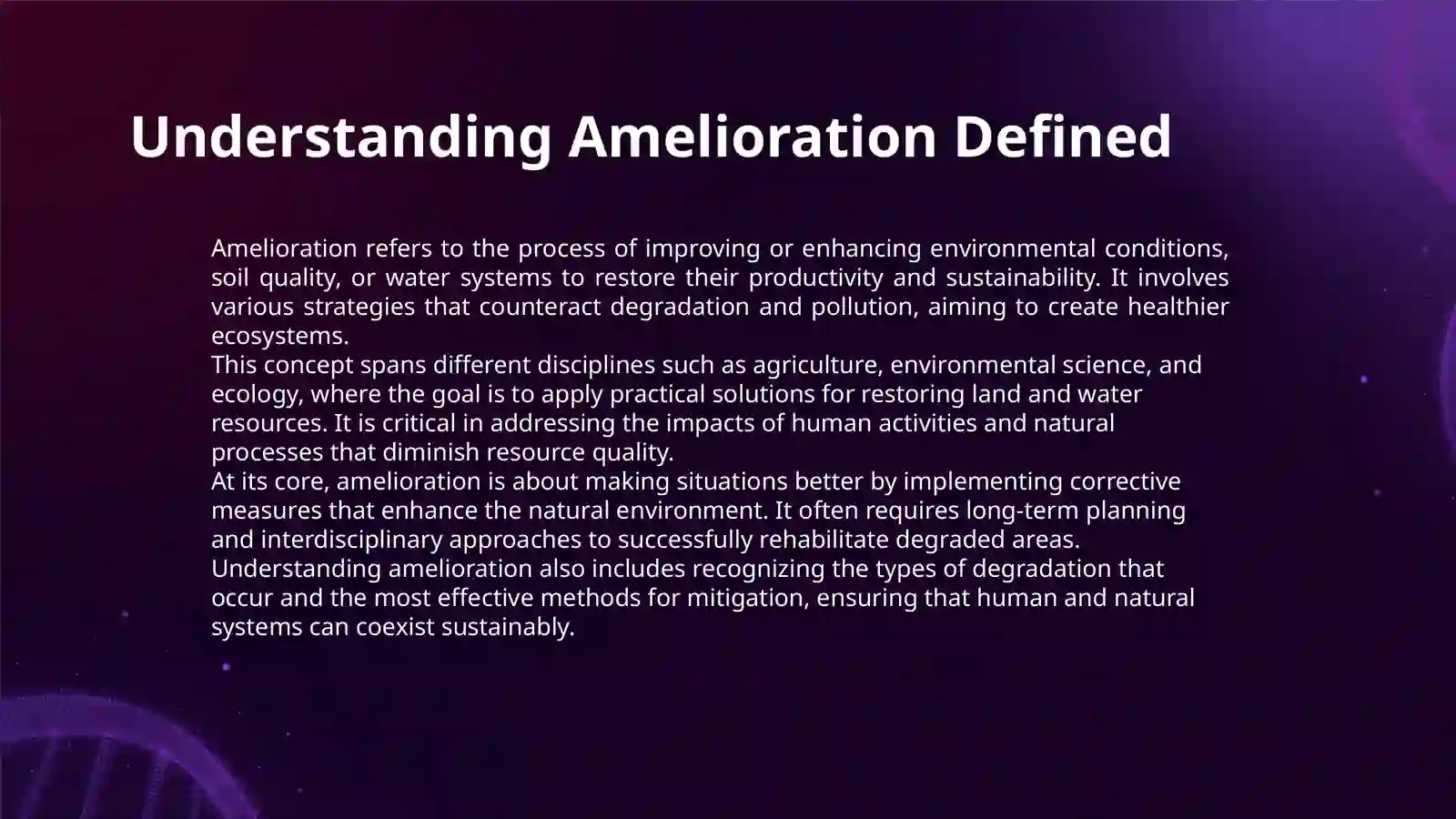 Understanding Amelioration Defined

Amelioration refers to the process of improving or enhancing environmental conditions, soil quality, or water systems to restore their productivity and sustainability. It involves various strategies that counteract degradation and pollution, aiming to create healthier ecosystems.

This concept spans different disciplines such as agriculture, environmental science, and ecology, where the goal is to apply practical solutions for restoring land and water resources. It is critical in addressing the impacts of human activities and natural processes that diminish resource quality.

At its core, amelioration is about making situations better by implementing corrective measures that enhance the natural environment. It often requires long-term planning and interdisciplinary approaches to successfully rehabilitate degraded areas.

Understanding amelioration also includes recognizing the types of degradation that occur and the most effective methods for mitigation, ensuring that human and natural systems can coexist sustainably.